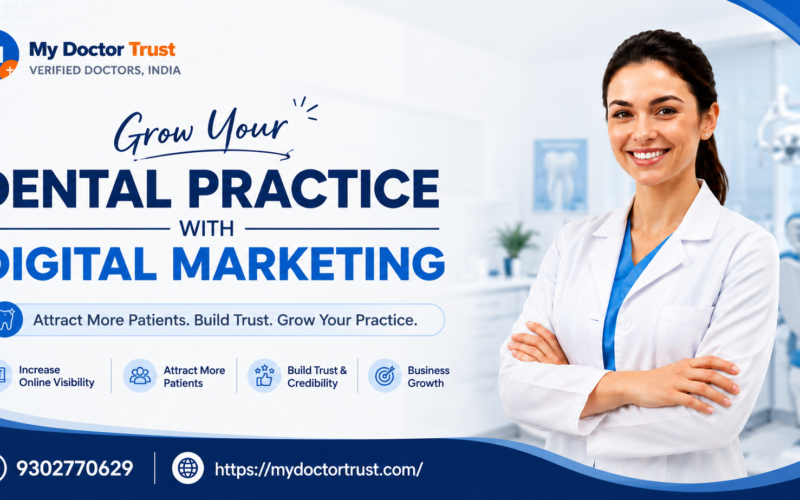 My Doctor Trust
VERIFIED DOCTORS, INDIA

Grow Your
DENTAL PRACTICE
WITH
DIGITAL MARKETING

Attract More Patients. Build Trust. Grow Your Practice.

Increase Online Visibility
Attract More Patients
Build Trust & Credibility
Business Growth

9302770629
https://mydoctortrust.com/